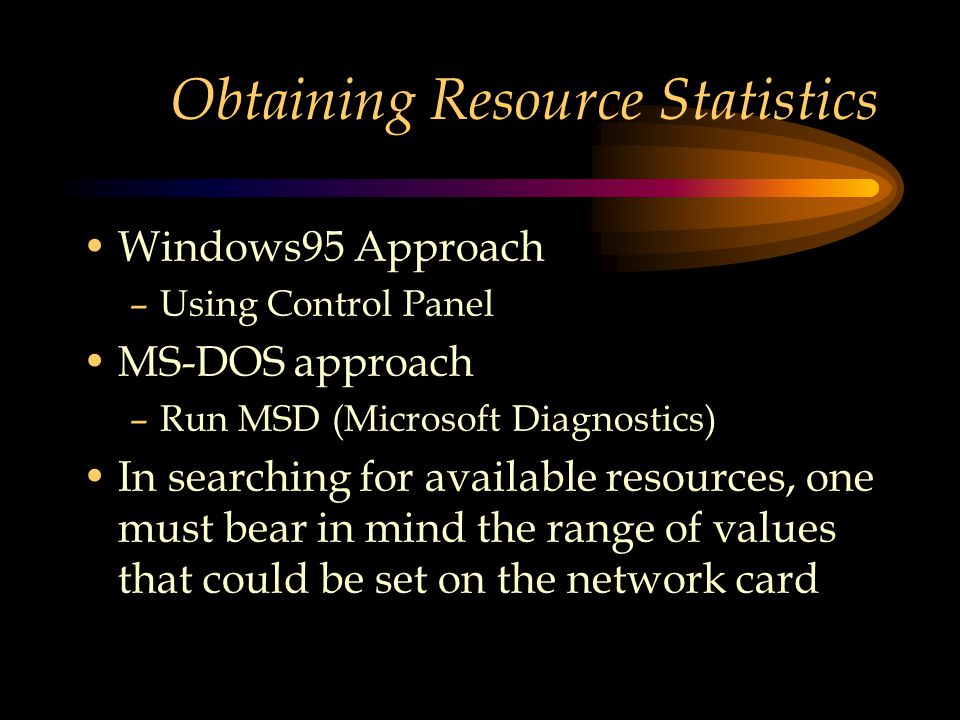 Obtaining Resource Statistics

• Windows95 Approach
– Using Control Panel
• MS-DOS approach
– Run MSD (Microsoft Diagnostics)
• In searching for available resources, one must bear in mind the range of values that could be set on the network card